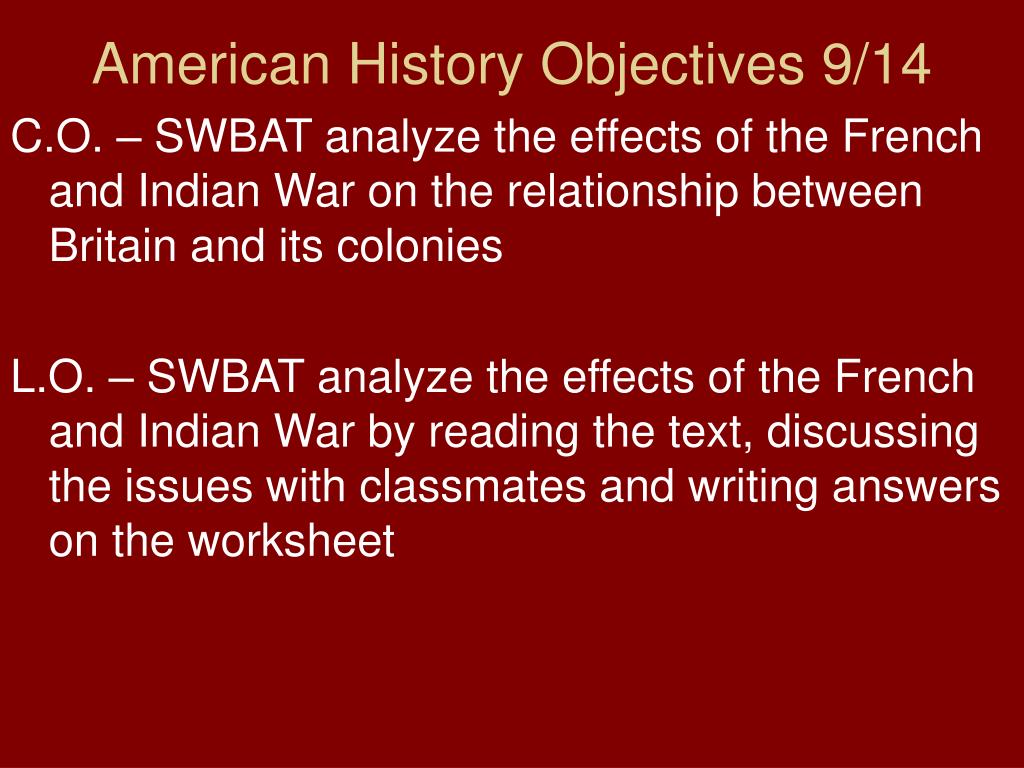 American History Objectives 9/14

C.O. – SWBAT analyze the effects of the French and Indian War on the relationship between Britain and its colonies

L.O. – SWBAT analyze the effects of the French and Indian War by reading the text, discussing the issues with classmates and writing answers on the worksheet